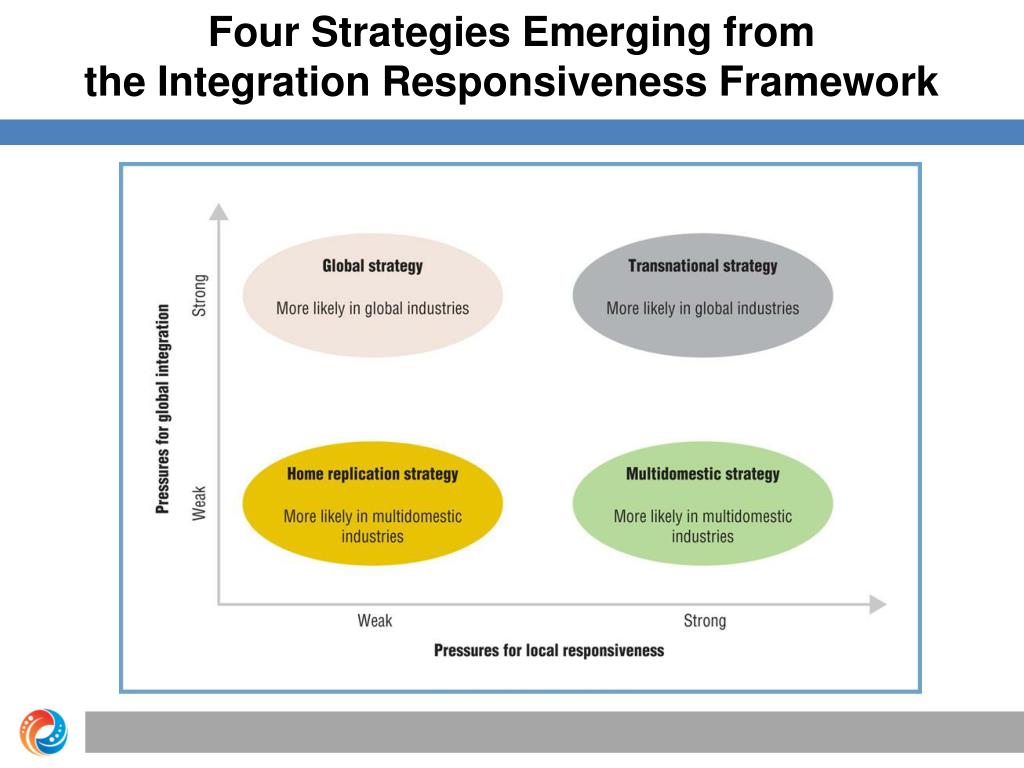 Four Strategies Emerging from the Integration Responsiveness Framework

Pressures for global integration

Strong

Weak

Global strategy

More likely in global industries

Transnational strategy

More likely in global industries

Home replication strategy

More likely in multidomestic industries

Multidomestic strategy

More likely in multidomestic industries

Weak

Strong

Pressures for local responsiveness